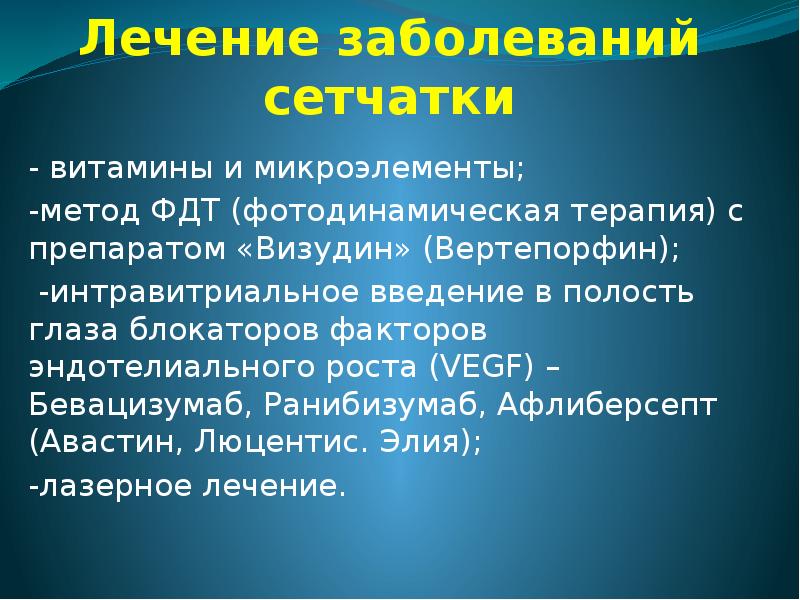 Лечение заболеваний сетчатки

- витамины и микроэлементы;

-метод ФДТ (фотодинамическая терапия) с препаратом «Визудин» (Вертепорфин);

-интравитриальное введение в полость глаза блокаторов факторов эндотелиального роста (VEGF) – Бевацизумаб, Ранибизумаб, Афлиберсепт (Авастин, Люцентис. Элия);

-лазерное лечение.